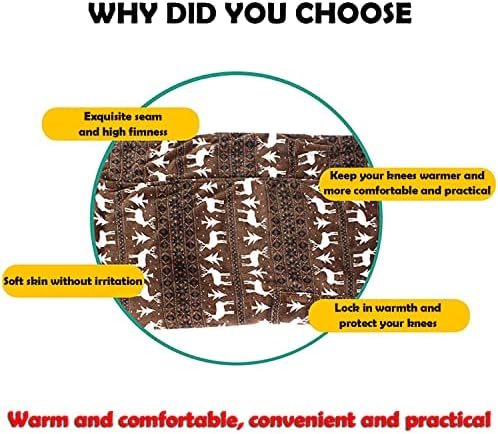 WHY DID YOU CHOOSE

Exquisite seam and high fimness

Keep your knees warmer and more comfortable and practical

Soft skin without irritation

Lock in warmth and protect your knees

Warm and comfortable, convenient and practical